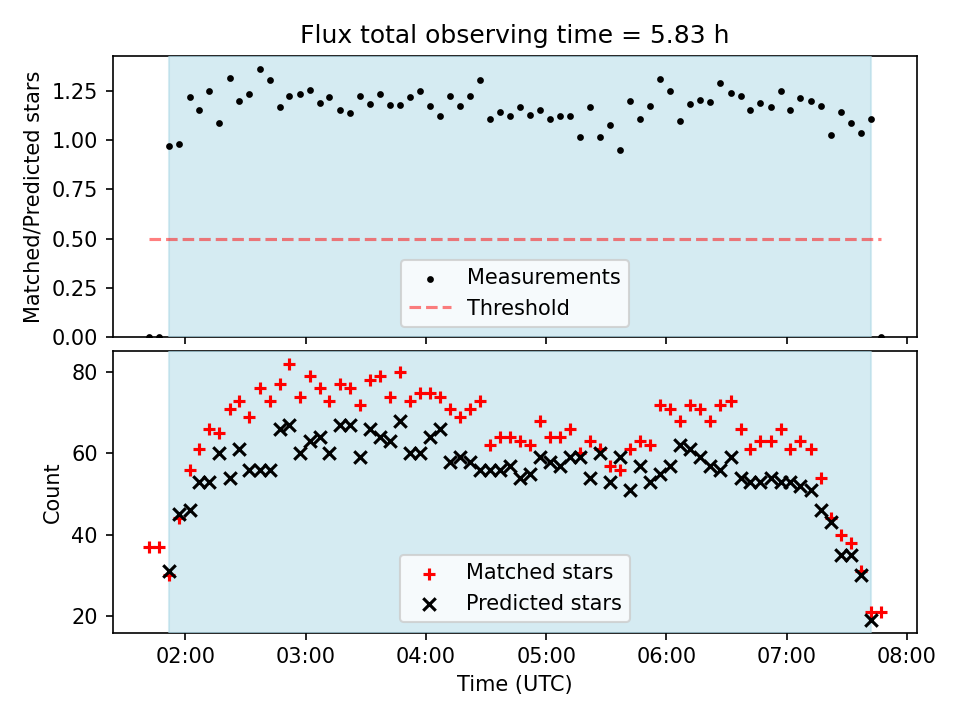 Flux total observing time = 5.83 h

Matched/Predicted stars

1.25
1.00
0.75
0.50
0.25
0.00

Measurements
Threshold

Count

80
60
40
20

Matched stars
Predicted stars

02:00
03:00
04:00
05:00
06:00
07:00
08:00

Time (UTC)